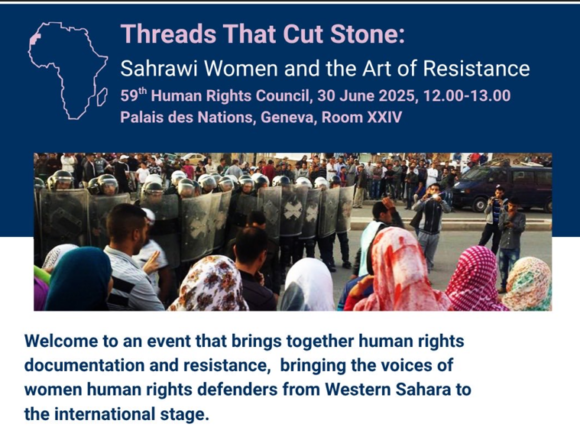 Threads That Cut Stone:

Sahrawi Women and the Art of Resistance

59$^{th}$ Human Rights Council, 30 June 2025, 12.00-13.00

Palais des Nations, Geneva, Room XXIV

Welcome to an event that brings together human rights documentation and resistance,  bringing the voices of women human rights defenders from Western Sahara to the international stage.